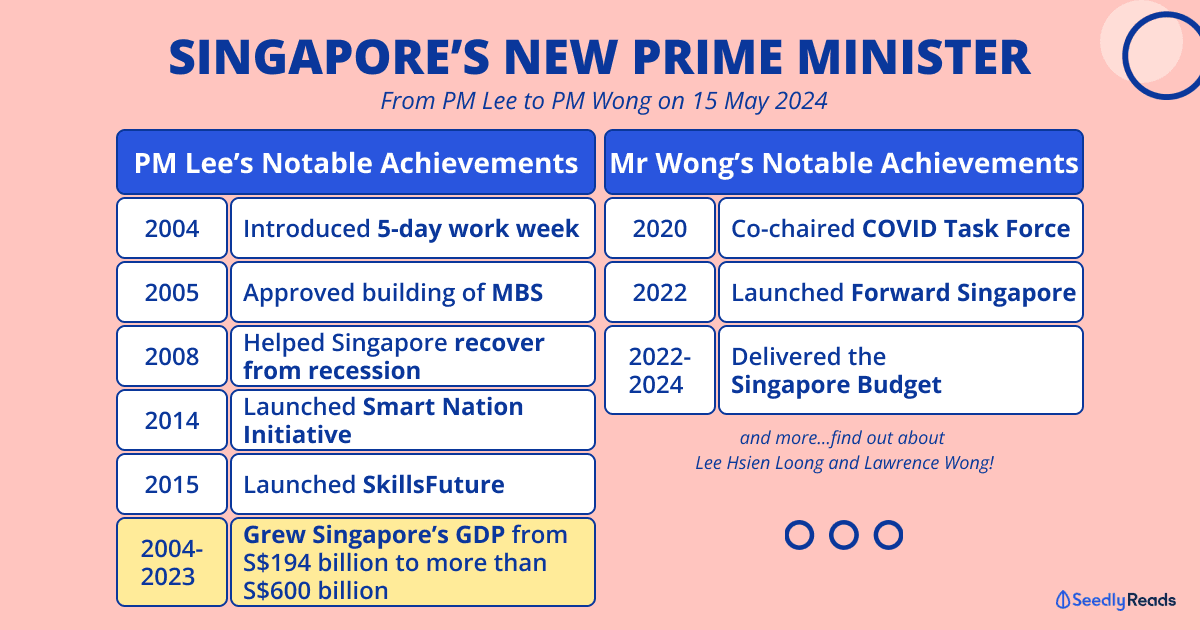 SINGAPORE'S NEW PRIME MINISTER

From PM Lee to PM Wong on 15 May 2024

| PM Lee's Notable Achievements | |
|---|---|
| 2004 | Introduced 5-day work week |
| 2005 | Approved building of MBS |
| 2008 | Helped Singapore recover from recession |
| 2014 | Launched Smart Nation Initiative |
| 2015 | Launched SkillsFuture |
| 2004-2023 | Grew Singapore's GDP from S$194 billion to more than S$600 billion |

| Mr Wong's Notable Achievements | |
|---|---|
| 2020 | Co-chaired COVID Task Force |
| 2022 | Launched Forward Singapore |
| 2022-2024 | Delivered the Singapore Budget |

and more...find out about Lee Hsien Loong and Lawrence Wong!

SeedlyReads